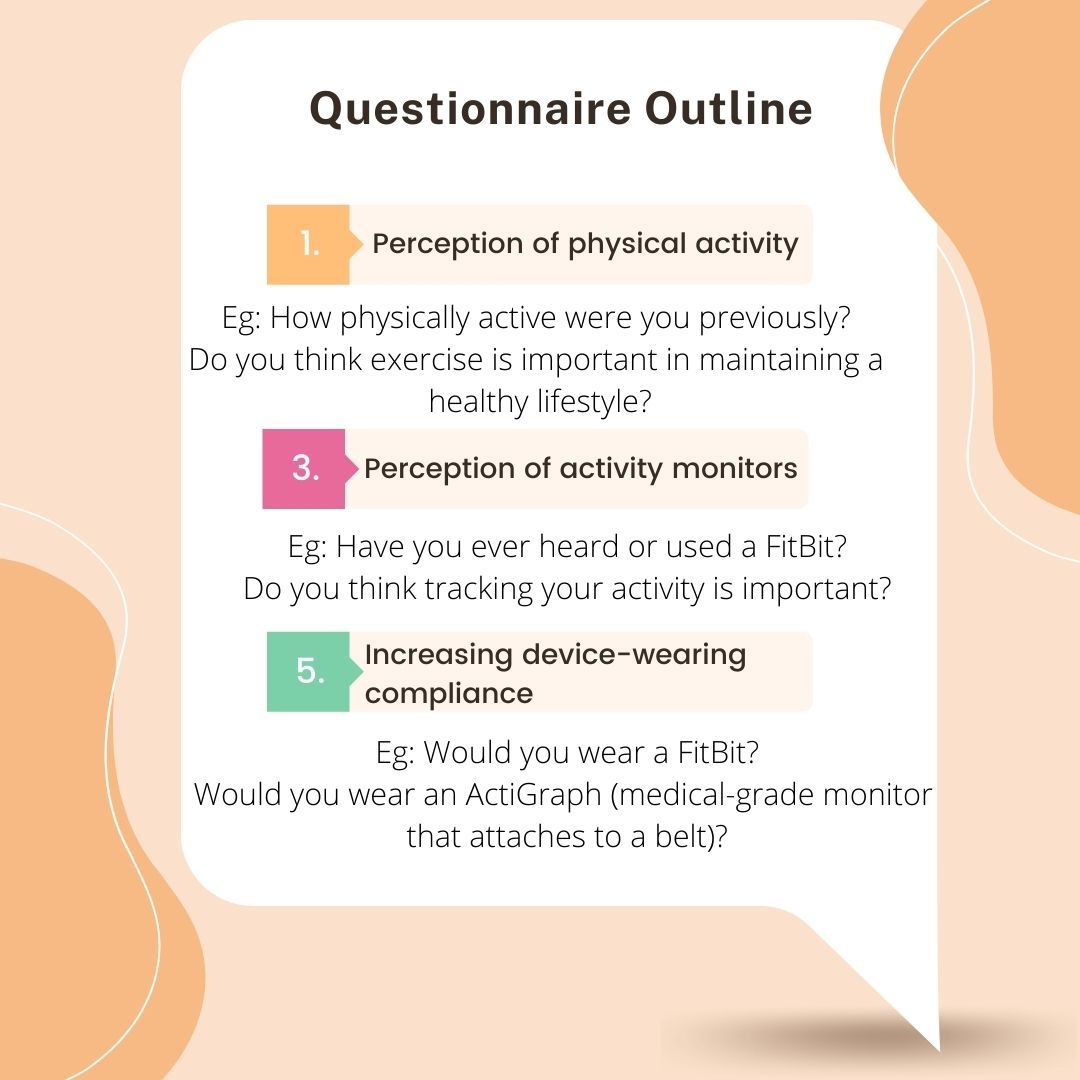 Questionnaire Outline

1. Perception of physical activity

Eg: How physically active were you previously?
Do you think exercise is important in maintaining a healthy lifestyle?

3. Perception of activity monitors

Eg: Have you ever heard or used a FitBit?
Do you think tracking your activity is important?

5. Increasing device-wearing compliance

Eg: Would you wear a FitBit?
Would you wear an ActiGraph (medical-grade monitor that attaches to a belt)?